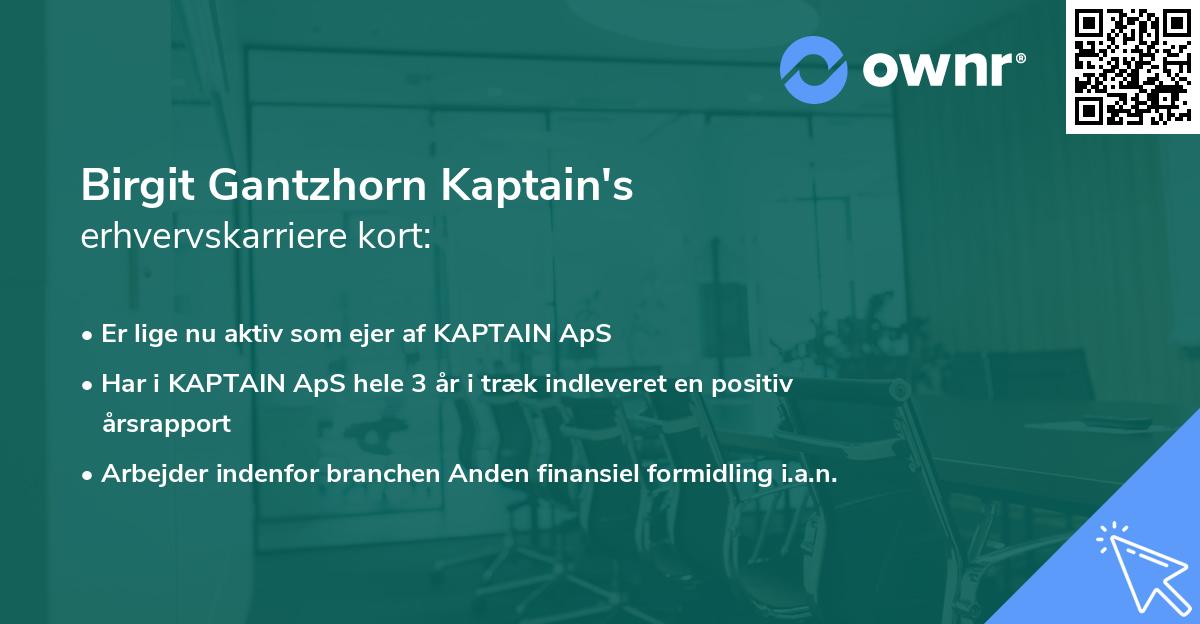 ownr®

Birgit Gantzhorn Kaptain's
erhvervskarriere kort:

• Er lige nu aktiv som ejer af KAPTAIN ApS
• Har i KAPTAIN ApS hele 3 år i træk indleveret en positiv årsrapport
• Arbejder indenfor branchen Anden finansiel formidling i.a.n.